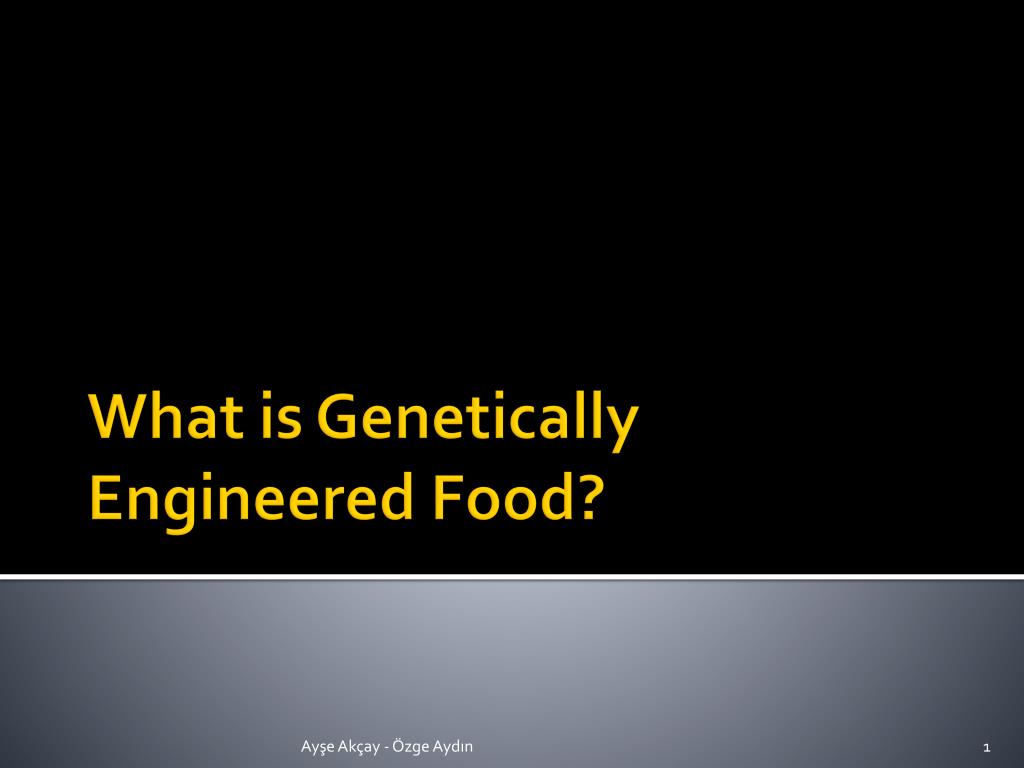 What is Genetically Engineered Food?

Ayşe Akçay - Özge Aydın

1